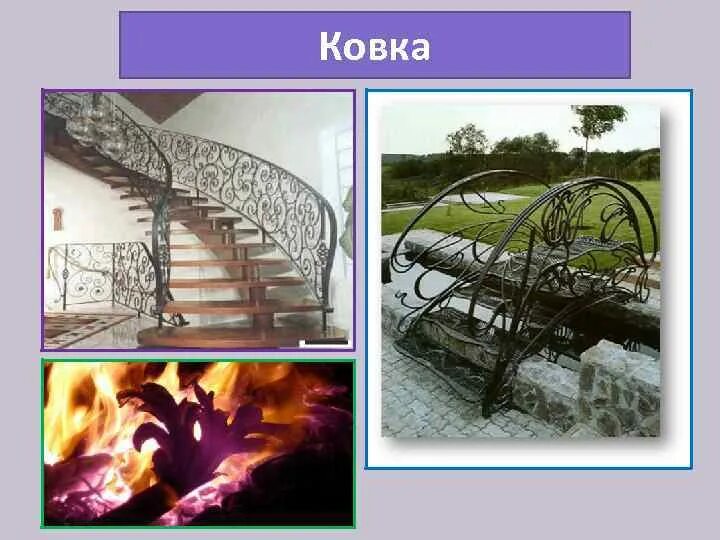 Ковка